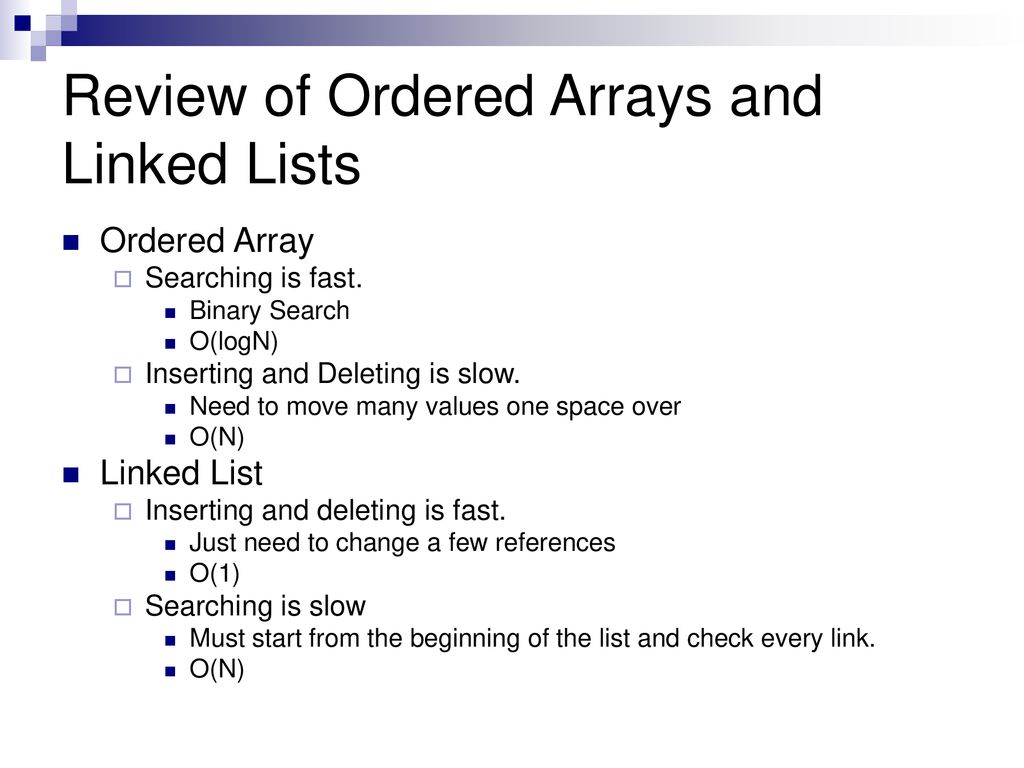 Review of Ordered Arrays and Linked Lists

Ordered Array
Searching is fast.
Binary Search
O(logN)
Inserting and Deleting is slow.
Need to move many values one space over
O(N)
Linked List
Inserting and deleting is fast.
Just need to change a few references
O(1)
Searching is slow
Must start from the beginning of the list and check every link.
O(N)